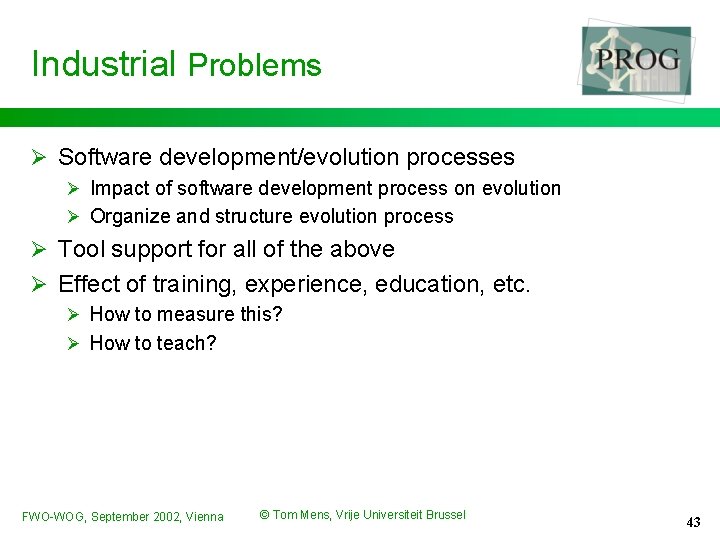 Industrial Problems

PROG

➢ Software development/evolution processes
➢ Impact of software development process on evolution
➢ Organize and structure evolution process
➢ Tool support for all of the above
➢ Effect of training, experience, education, etc.
➢ How to measure this?
➢ How to teach?

FWO-WOG, September 2002, Vienna

© Tom Mens, Vrije Universiteit Brussel

43